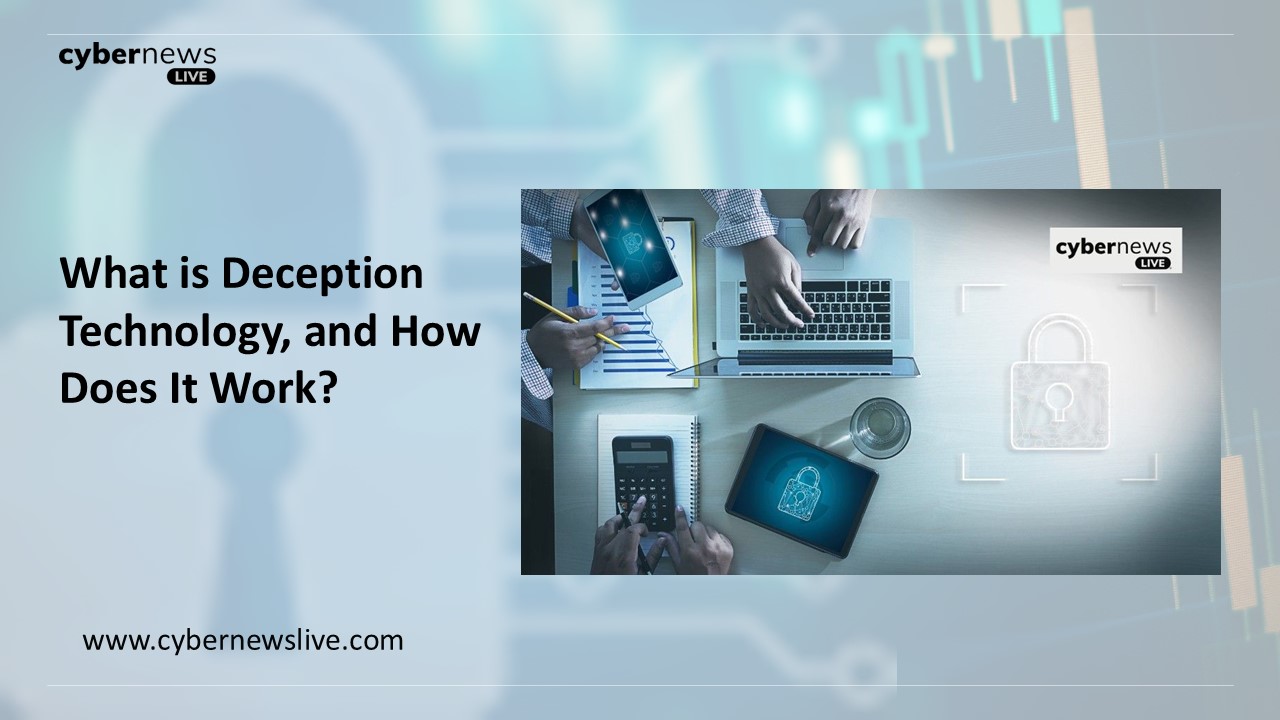 cybernews LIVE

What is Deception Technology, and How Does It Work?

cybernews LIVE

www.cybernewslive.com